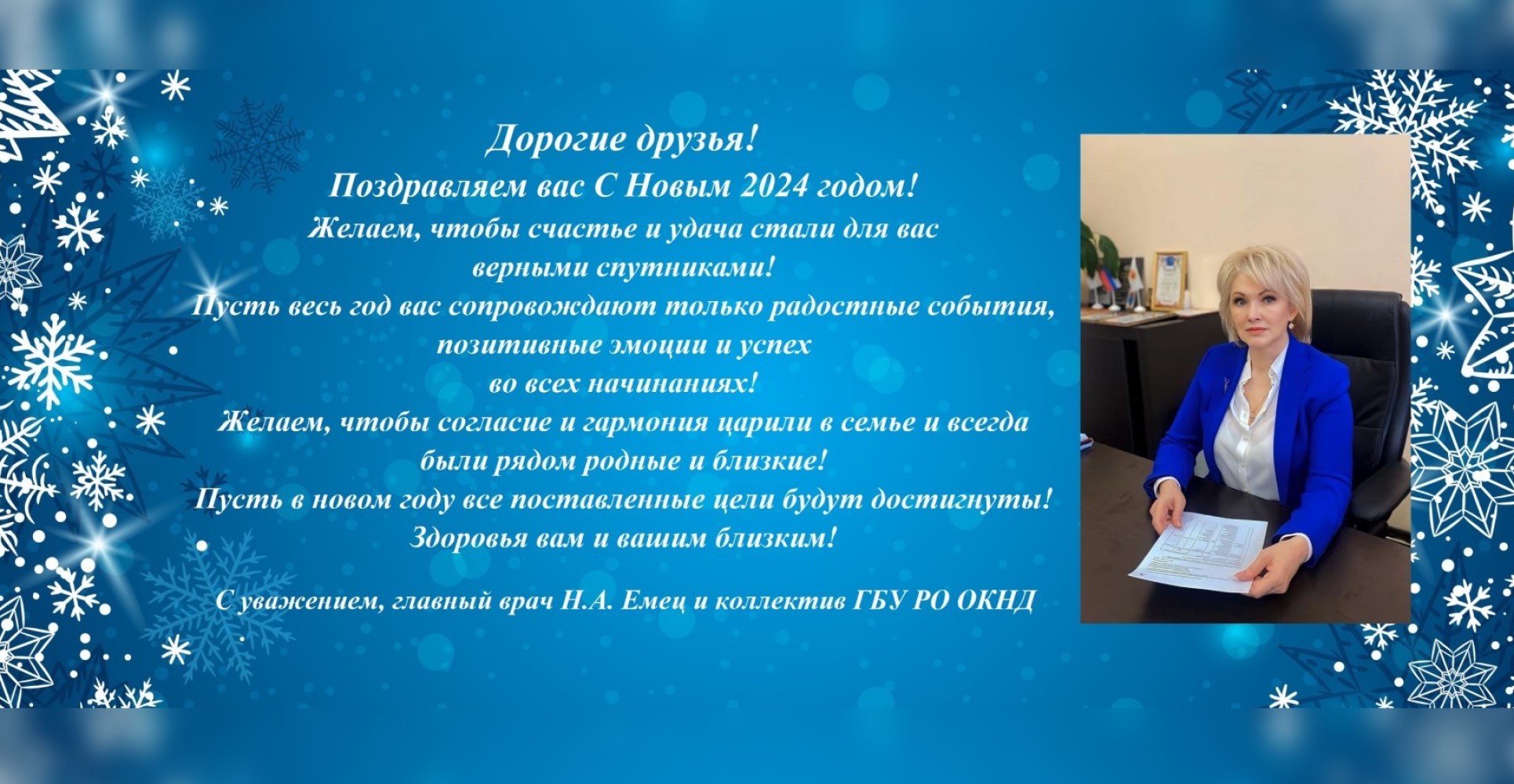 Дорогие друзья!
Поздравляем вас С Новым 2024 годом!
Желаем, чтобы счастье и удача стали для вас верными спутниками!
Пусть весь год вас сопровождают только радостные события, позитивные эмоции и успех во всех начинаниях!
Желаем, чтобы согласие и гармония царили в семье и всегда были рядом родные и близкие!
Пусть в новом году все поставленные цели будут достигнуты!
Здоровья вам и вашим близким!

С уважением, главный врач Н.А. Емец и коллектив ГБУ РО ОКНД